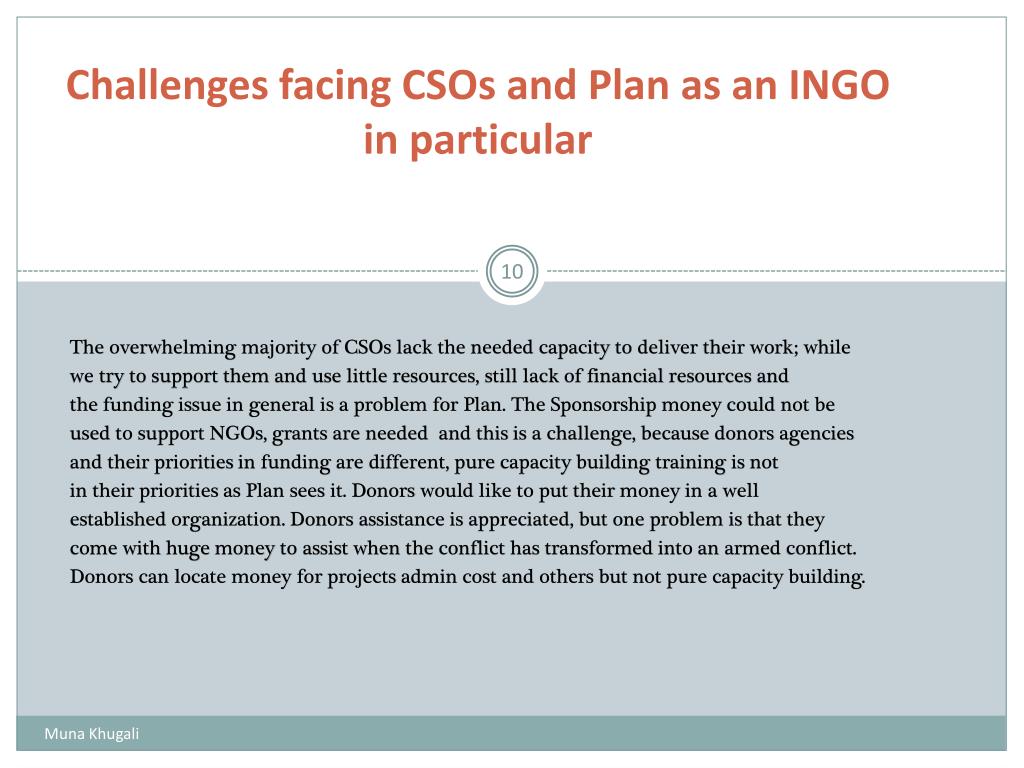 Challenges facing CSOs and Plan as an INGO in particular

10

The overwhelming majority of CSOs lack the needed capacity to deliver their work; while we try to support them and use little resources, still lack of financial resources and the funding issue in general is a problem for Plan. The Sponsorship money could not be used to support NGOs, grants are needed and this is a challenge, because donors agencies and their priorities in funding are different, pure capacity building training is not in their priorities as Plan sees it. Donors would like to put their money in a well established organization. Donors assistance is appreciated, but one problem is that they come with huge money to assist when the conflict has transformed into an armed conflict. Donors can locate money for projects admin cost and others but not pure capacity building.

Muna Khugali